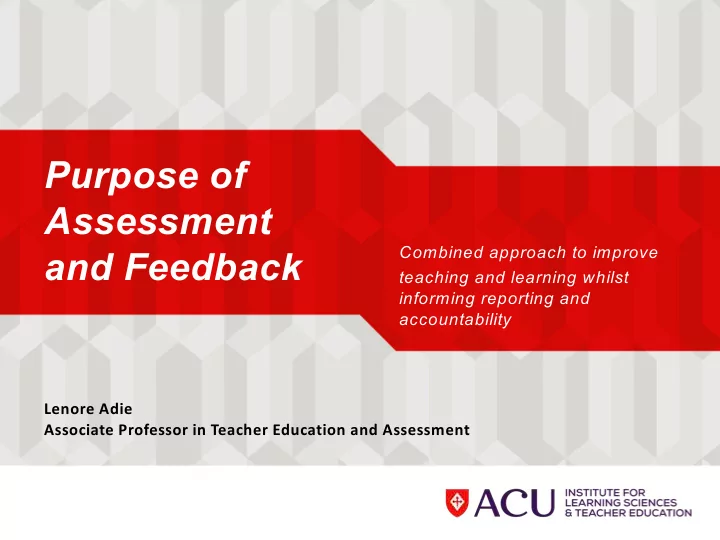 Purpose of Assessment and Feedback

Combined approach to improve teaching and learning whilst informing reporting and accountability

Lenore Adie
Associate Professor in Teacher Education and Assessment

ACU INSTITUTE FOR LEARNING SCIENCES & TEACHER EDUCATION